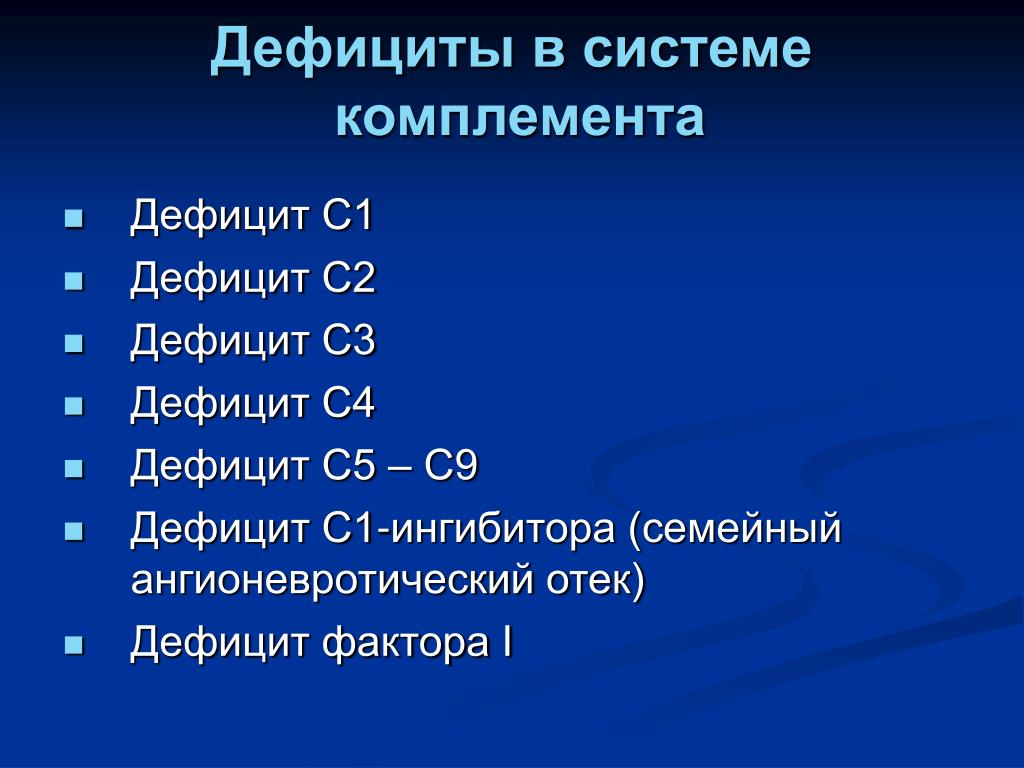 Дефициты в системе комплемента

- Дефицит С1
- Дефицит С2
- Дефицит С3
- Дефицит С4
- Дефицит С5 – С9
- Дефицит С1-ингибитора (семейный ангионевротический отек)
- Дефицит фактора I